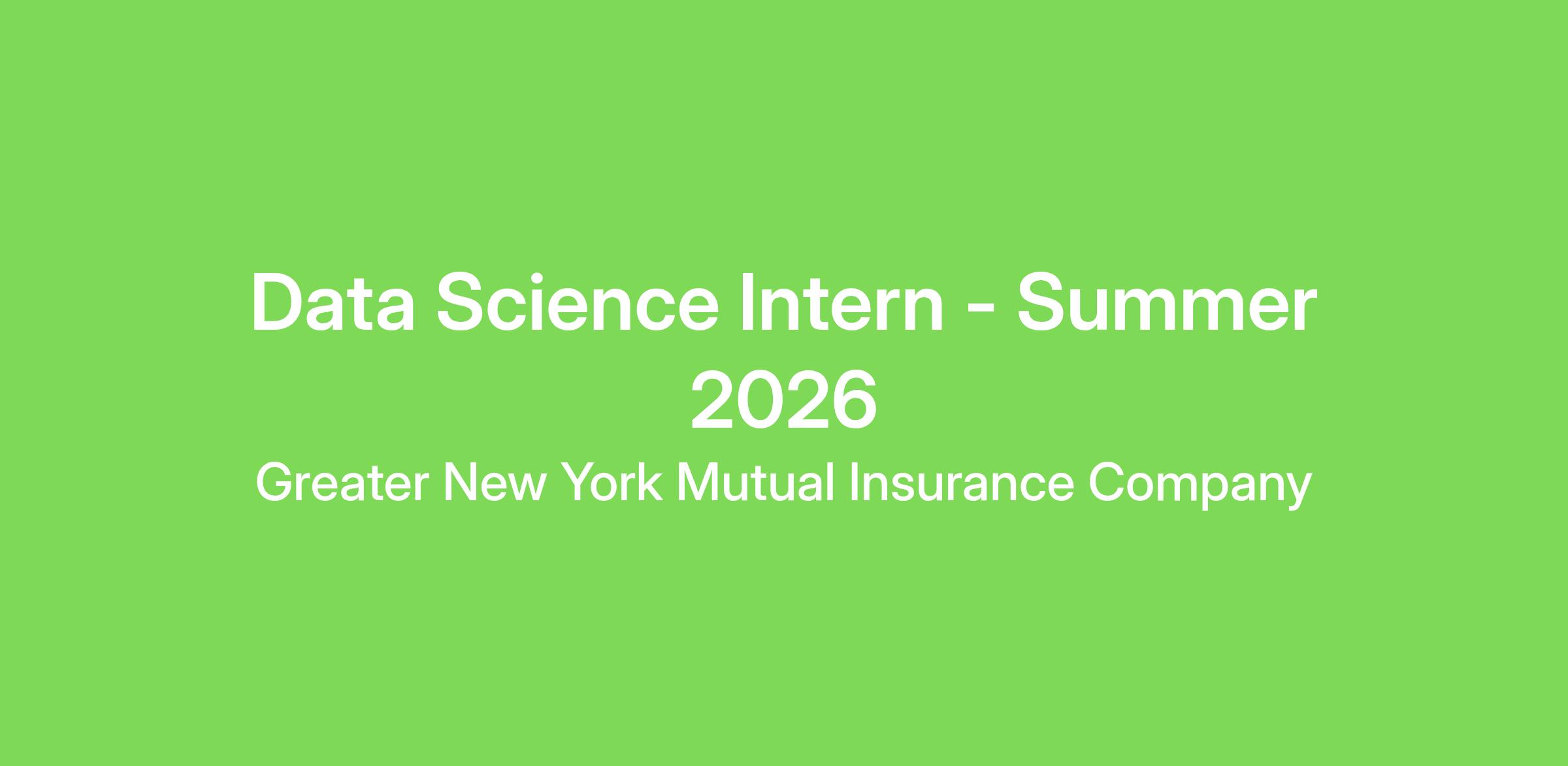 Data Science Intern - Summer 2026

Greater New York Mutual Insurance Company